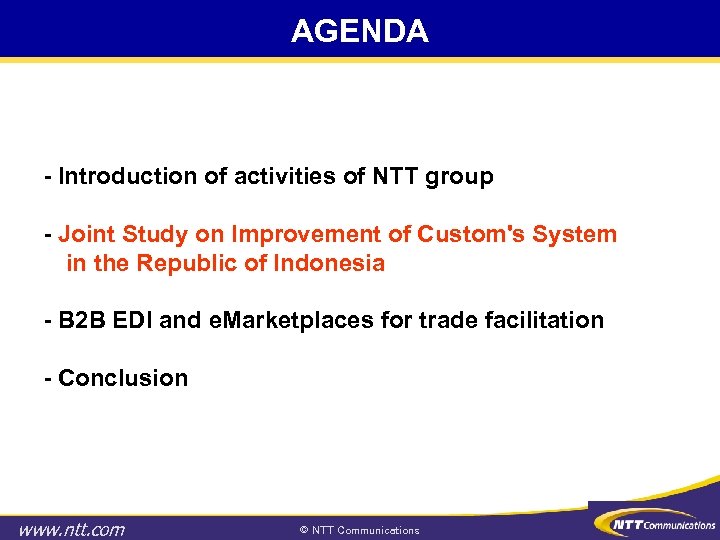 AGENDA

- Introduction of activities of NTT group

- Joint Study on Improvement of Custom's System in the Republic of Indonesia

- B2B EDI and eMarketplaces for trade facilitation

- Conclusion

www.ntt.com

© NTT Communications

NTT Communications